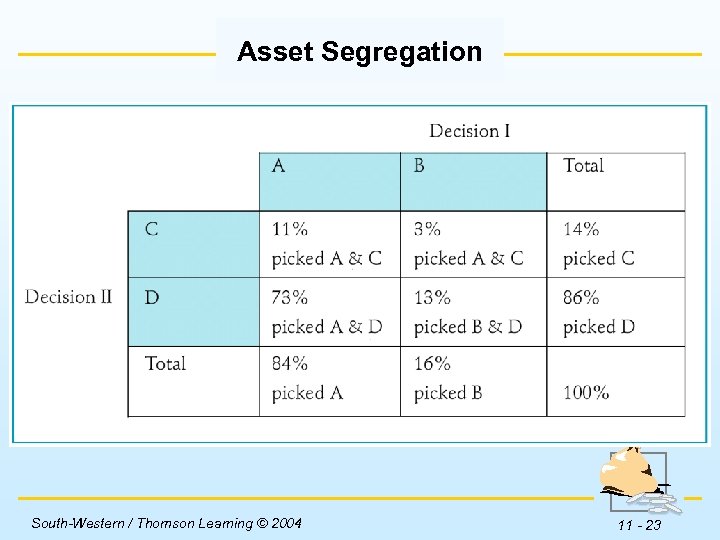 Asset Segregation

Decision I

| | | A | B | Total |
|---|---|---|---|---|
| Decision II | C | 11% picked A & C | 3% picked A & C | 14% picked C |
| | D | 73% picked A & D | 13% picked B & D | 86% picked D |
| | Total | 84% picked A | 16% picked B | 100% |

South-Western / Thomson Learning © 2004

11 - 23